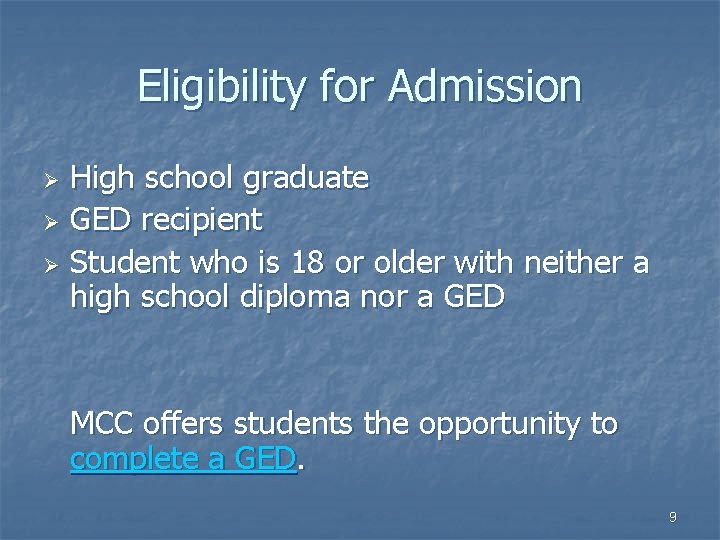 Eligibility for Admission

➢ High school graduate
➢ GED recipient
➢ Student who is 18 or older with neither a high school diploma nor a GED

MCC offers students the opportunity to complete a GED.

9